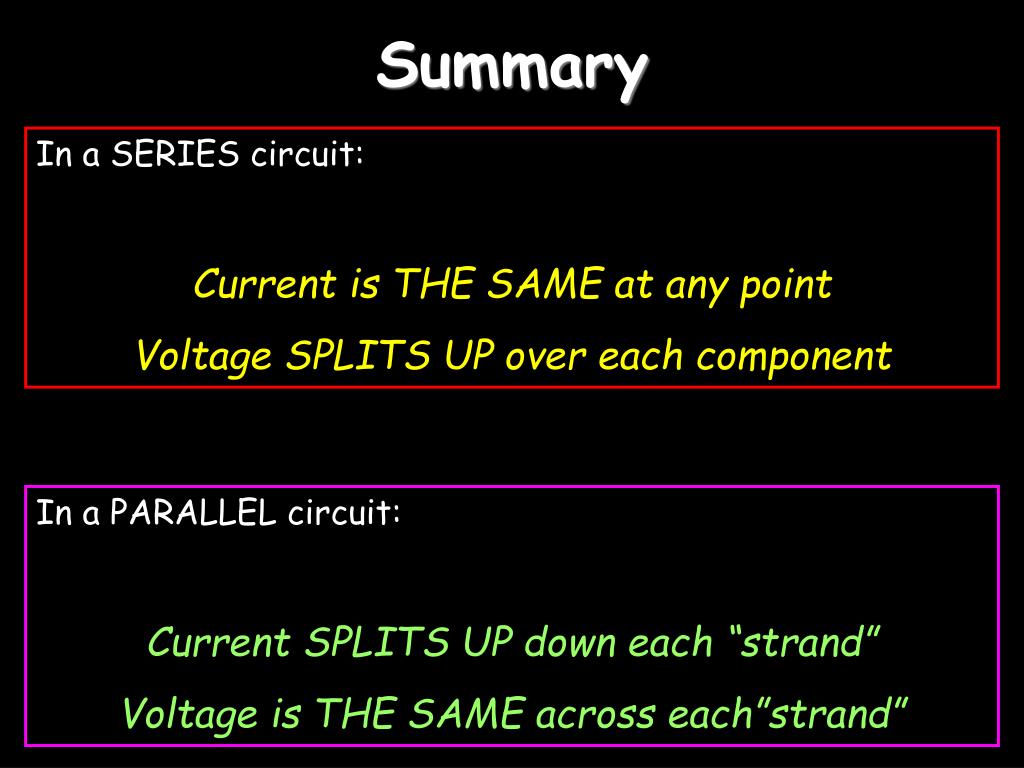 Summary

In a SERIES circuit:

Current is THE SAME at any point

Voltage SPLITS UP over each component

In a PARALLEL circuit:

Current SPLITS UP down each “strand”

Voltage is THE SAME across each”strand”